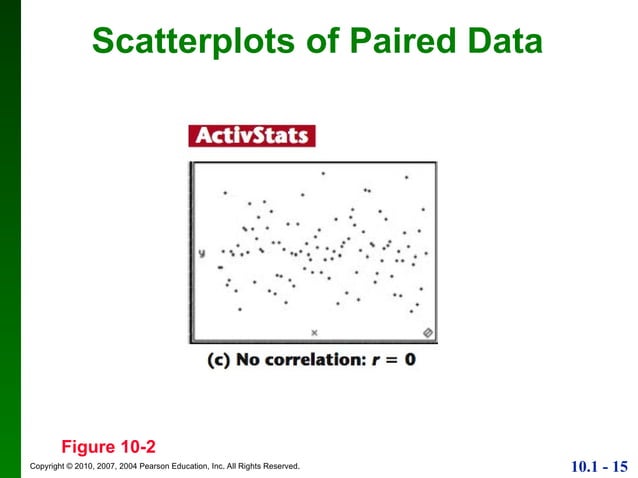 Scatterplots of Paired Data

ActivStats

y

x

(c) No correlation: $r = 0$

Figure 10-2

Copyright © 2010, 2007, 2004 Pearson Education, Inc. All Rights Reserved.

10.1 - 15